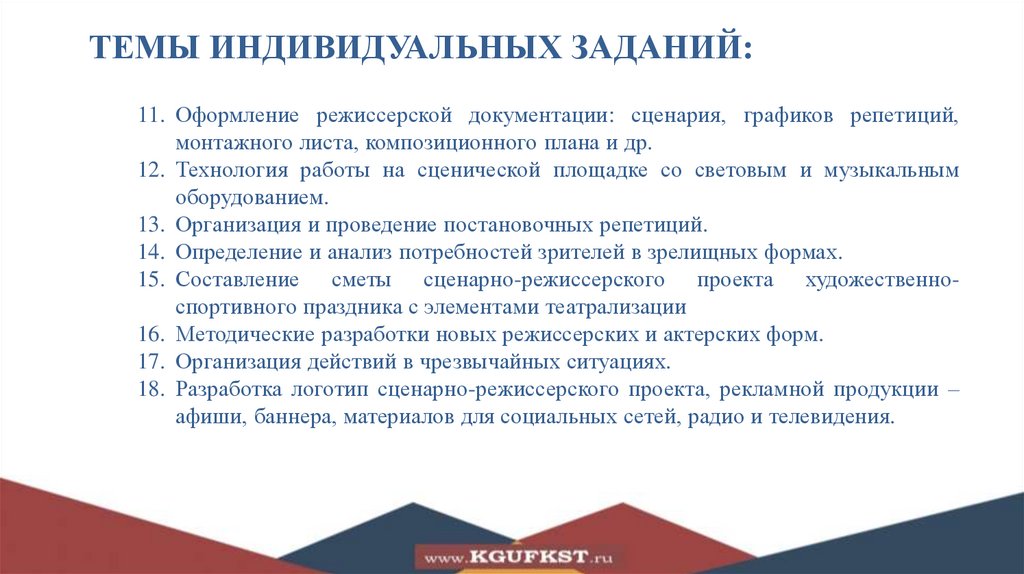 ТЕМЫ ИНДИВИДУАЛЬНЫХ ЗАДАНИЙ:

11. Оформление режиссерской документации: сценария, графиков репетиций, монтажного листа, композиционного плана и др.
12. Технология работы на сценической площадке со световым и музыкальным оборудованием.
13. Организация и проведение постановочных репетиций.
14. Определение и анализ потребностей зрителей в зрелищных формах.
15. Составление сметы сценарно-режиссерского проекта художественно-спортивного праздника с элементами театрализации
16. Методические разработки новых режиссерских и актерских форм.
17. Организация действий в чрезвычайных ситуациях.
18. Разработка логотип сценарно-режиссерского проекта, рекламной продукции – афиши, баннера, материалов для социальных сетей, радио и телевидения.

www.KGUFKST.ru